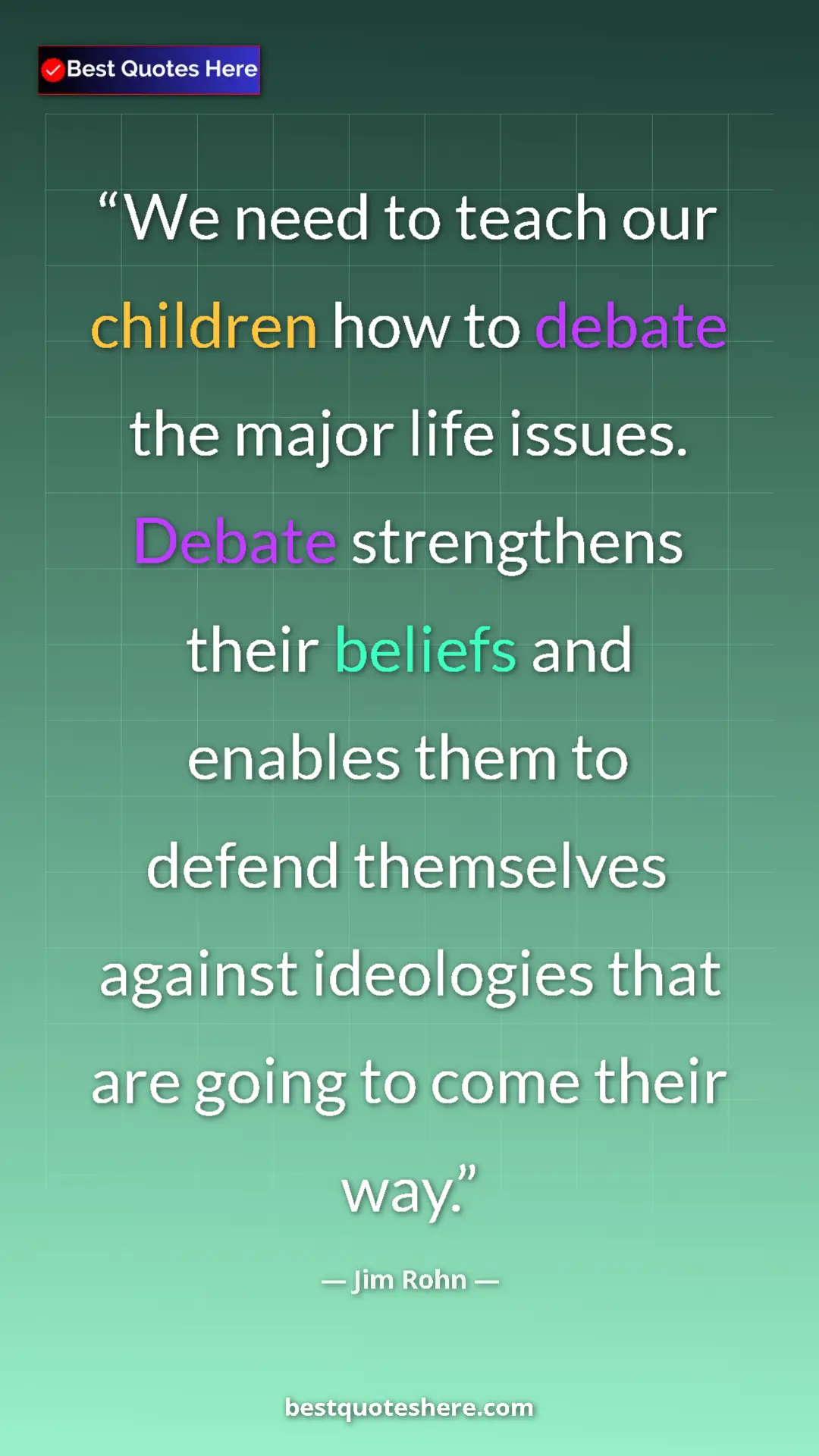 Best Quotes Here

“We need to teach our children how to debate the major life issues. Debate strengthens their beliefs and enables them to defend themselves against ideologies that are going to come their way.”

— Jim Rohn —

bestquoteshere.com